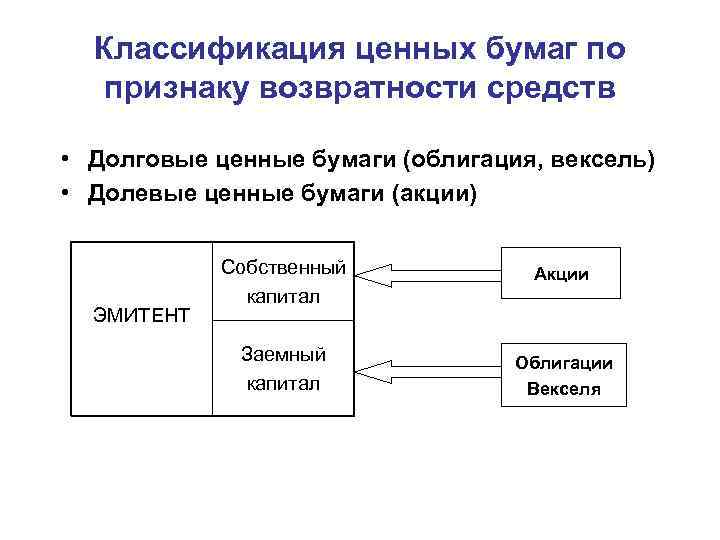 Классификация ценных бумаг по признаку возвратности средств

• Долговые ценные бумаги (облигация, вексель)
• Долевые ценные бумаги (акции)

ЭМИТЕНТ

Собственный капитал

Заемный капитал

Акции

Облигации
Векселя